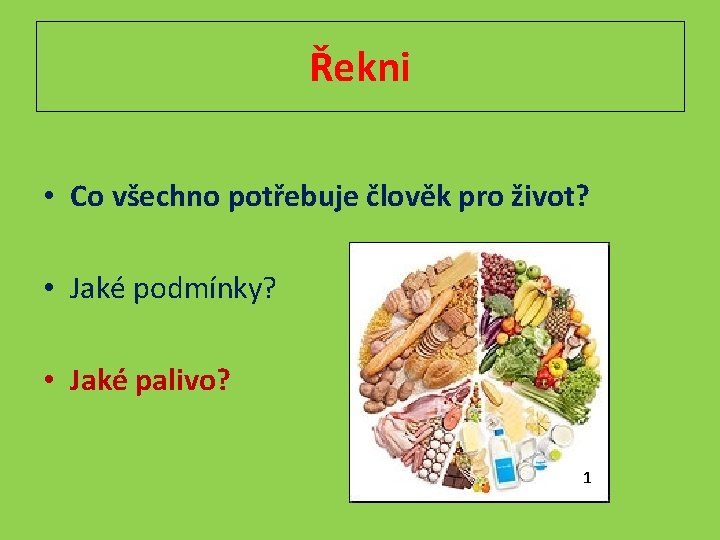 Řekni

• Co všechno potřebuje člověk pro život?

• Jaké podmínky?

• Jaké palivo?

1